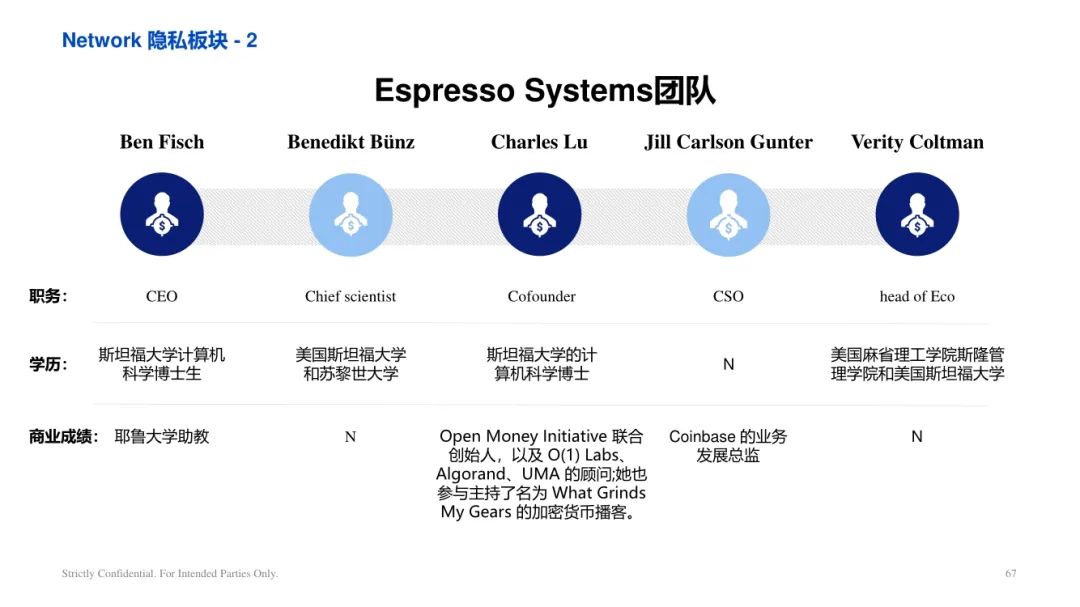 Network 隐私板块 - 2

Espresso Systems团队

| | Ben Fisch | Benedikt Bünz | Charles Lu | Jill Carlson Gunter | Verity Coltman |
|---|---|---|---|---|---|
| 职务: | CEO | Chief scientist | Cofounder | CSO | head of Eco |
| 学历: | 斯坦福大学计算机科学博士生 | 美国斯坦福大学和苏黎世大学 | 斯坦福大学的计算机科学博士 | N | 美国麻省理工学院斯隆管理学院和美国斯坦福大学 |
| 商业成绩: | 耶鲁大学助教 | N | Open Money Initiative 联合创始人，以及 O(1) Labs、Algorand、UMA 的顾问;她也参与主持了名为 What Grinds My Gears 的加密货币播客。 | Coinbase 的业务发展总监 | N |

Strictly Confidential. For Intended Parties Only.

67